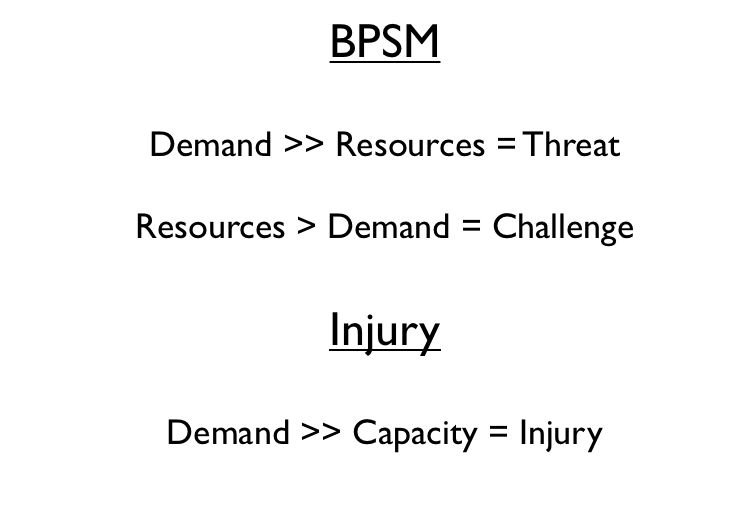 BPSM

Demand >> Resources = Threat

Resources > Demand = Challenge

Injury

Demand >> Capacity = Injury